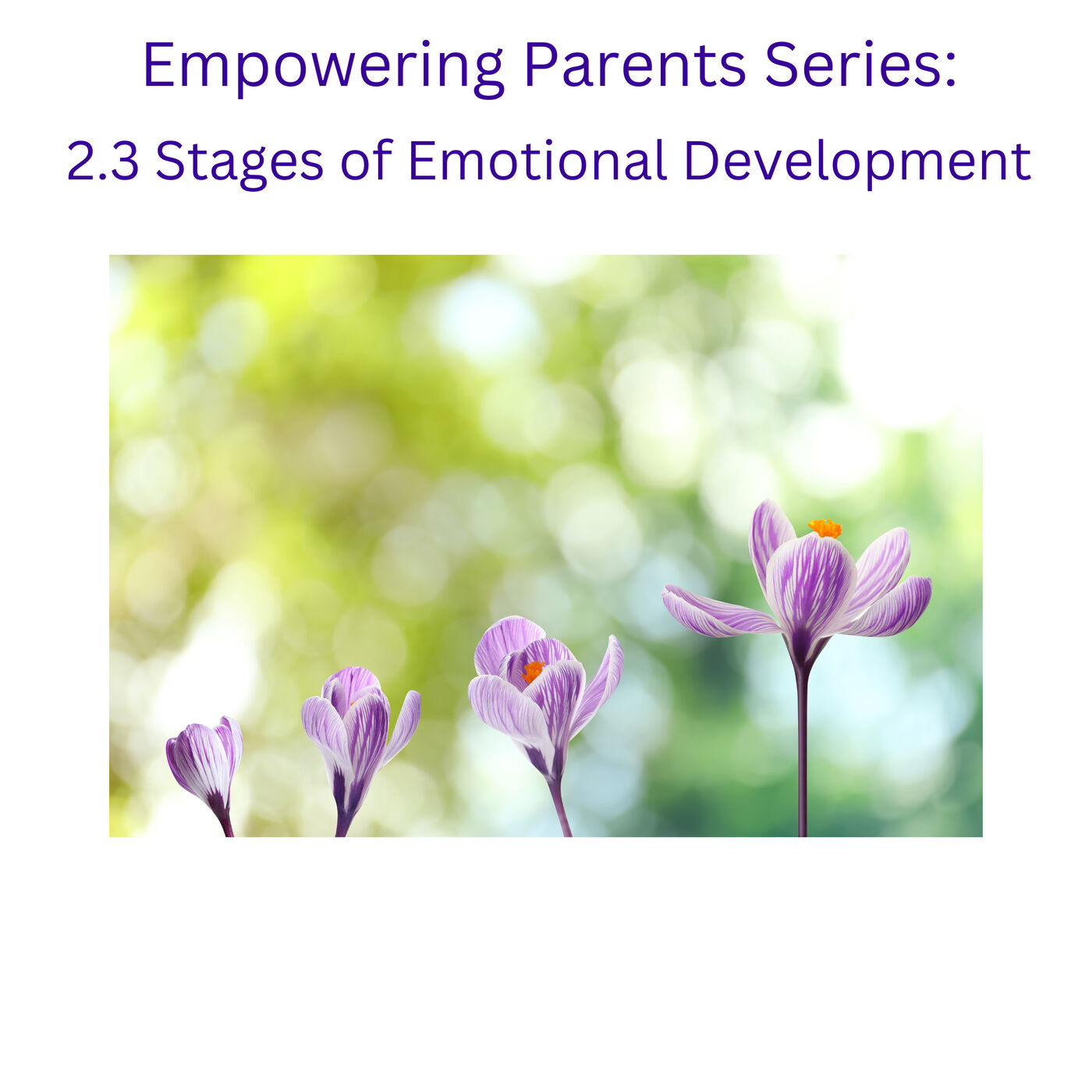 Empowering Parents Series:

2.3 Stages of Emotional Development